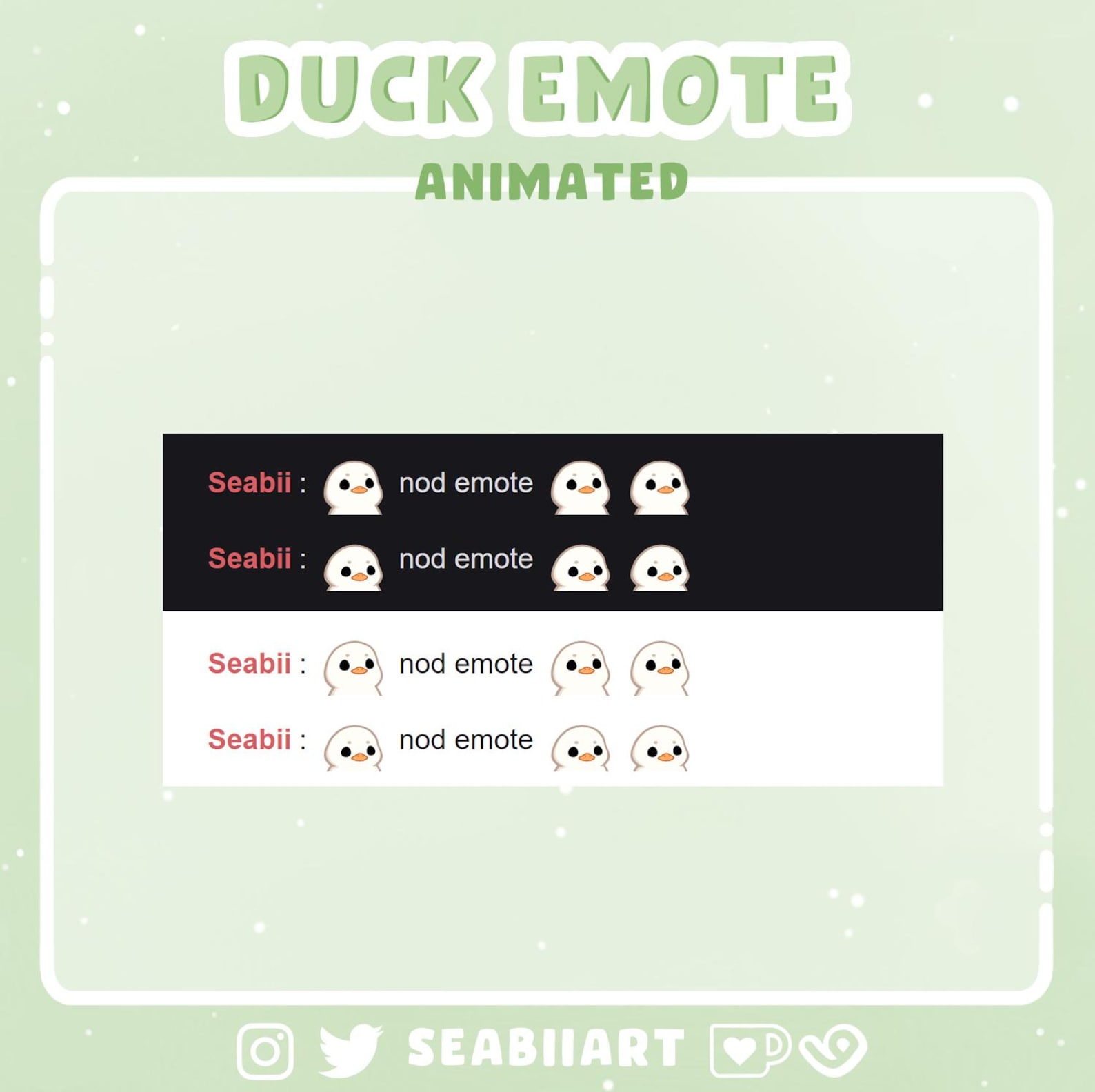 DUCK EMOTE
ANIMATED

Seabii : nod emote
Seabii : nod emote

Seabii : nod emote
Seabii : nod emote

SEABIIART